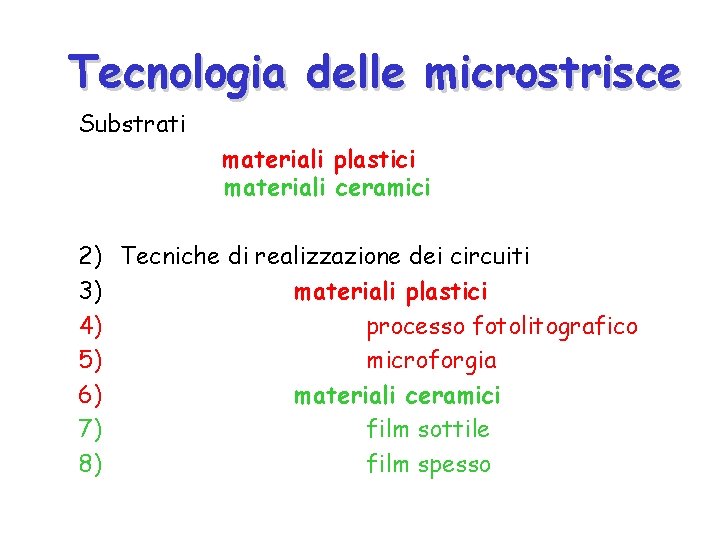 Tecnologia delle microstrisce

Substrati

materiali plastici
materiali ceramici

2) Tecniche di realizzazione dei circuiti
3) materiali plastici
4) processo fotolitografico
5) microforgia
6) materiali ceramici
7) film sottile
8) film spesso